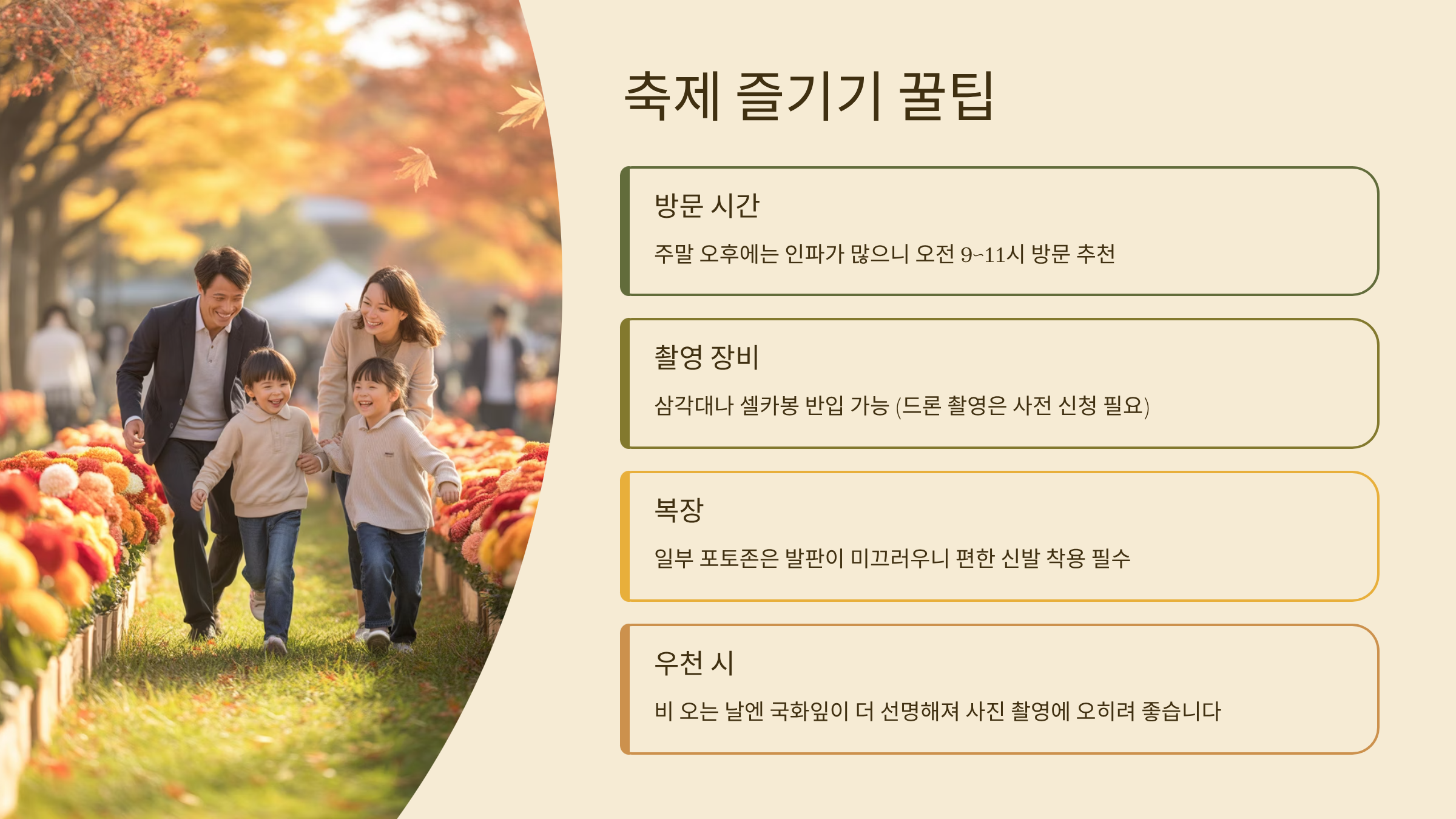 축제 즐기기 꿀팁

방문 시간

주말 오후에는 인파가 많으니 오전 9~11시 방문 추천

촬영 장비

삼각대나 셀카봉 반입 가능 (드론 촬영은 사전 신청 필요)

복장

일부 포토존은 발판이 미끄러우니 편한 신발 착용 필수

우천 시

비 오는 날엔 국화잎이 더 선명해져 사진 촬영에 오히려 좋습니다